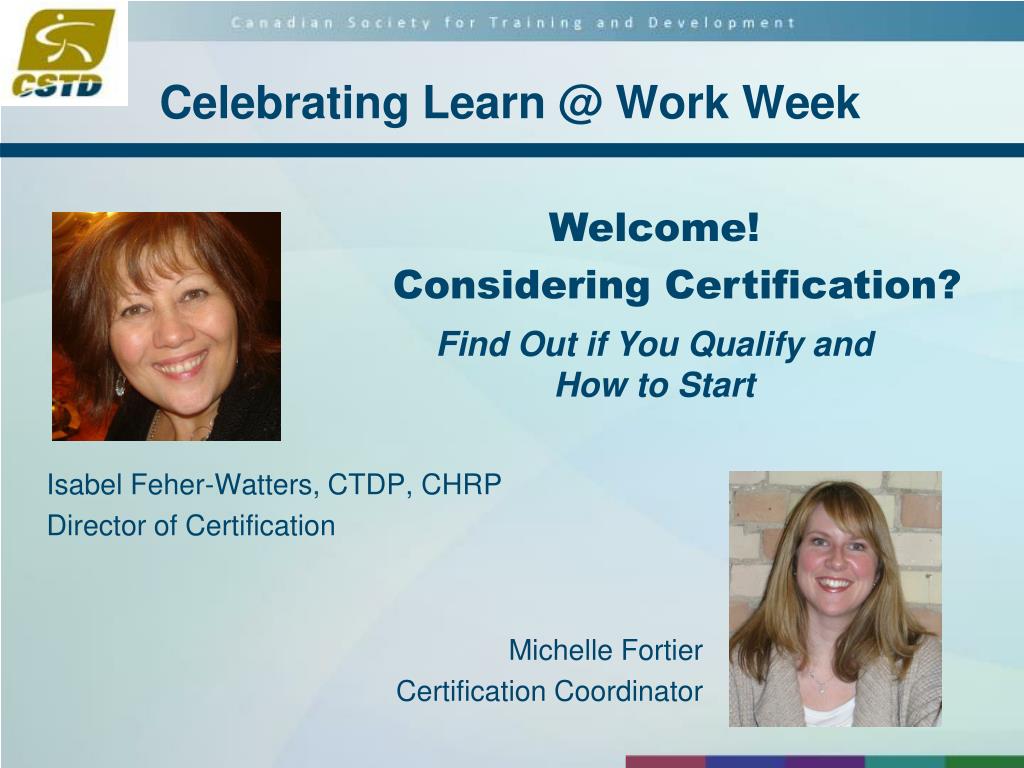 CSTD

Canadian Society for Training and Development

Celebrating Learn @ Work Week

Welcome!
Considering Certification?

Find Out if You Qualify and How to Start

Isabel Feher-Watters, CTDP, CHRP
Director of Certification

Michelle Fortier
Certification Coordinator